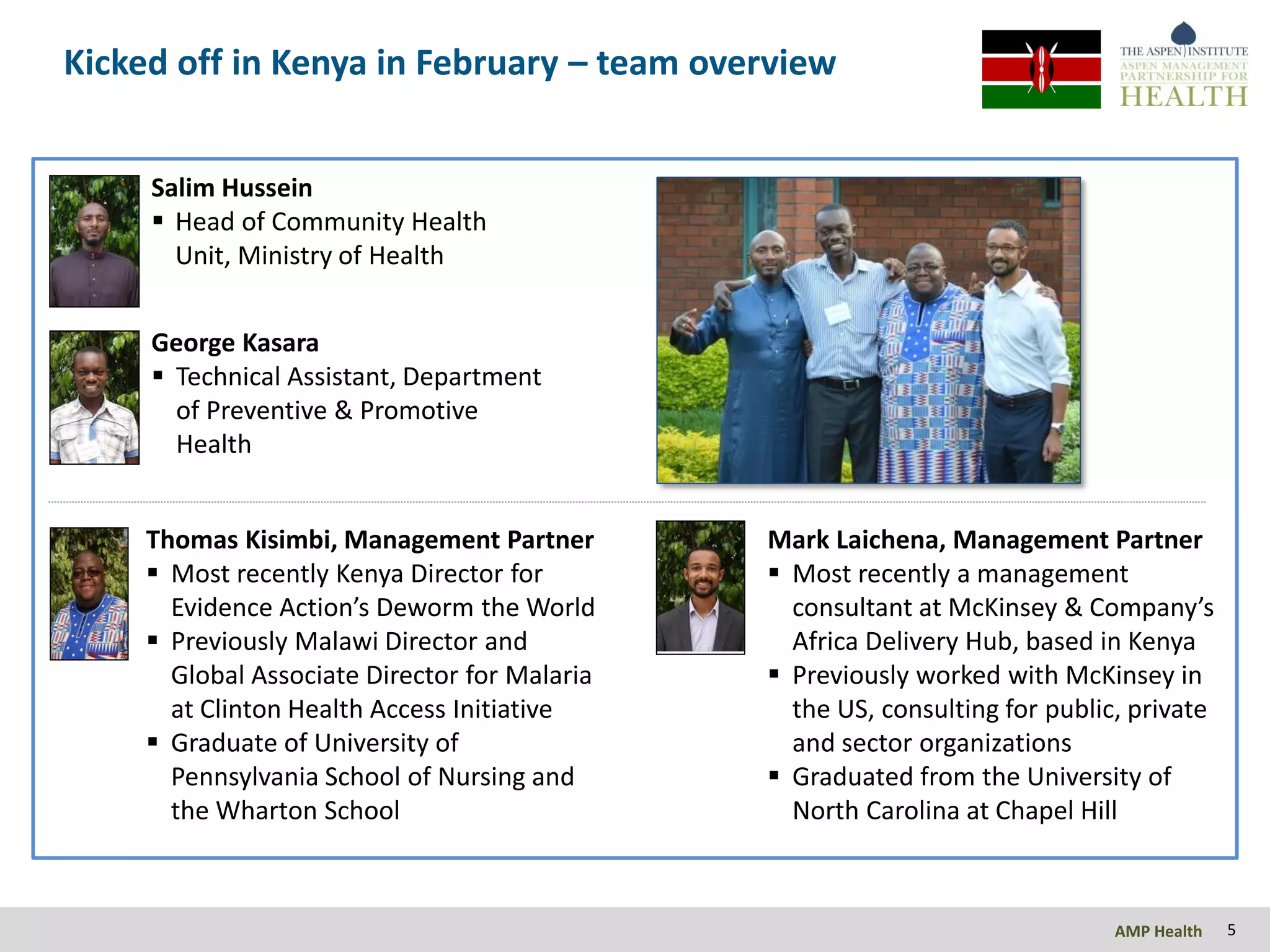 Kicked off in Kenya in February – team overview

THE ASPEN INSTITUTE
ASPEN MANAGEMENT PARTNERSHIP FOR
HEALTH

Salim Hussein
▪ Head of Community Health Unit, Ministry of Health

George Kasara
▪ Technical Assistant, Department of Preventive & Promotive Health

Thomas Kisimbi, Management Partner
▪ Most recently Kenya Director for Evidence Action's Deworm the World
▪ Previously Malawi Director and Global Associate Director for Malaria at Clinton Health Access Initiative
▪ Graduate of University of Pennsylvania School of Nursing and the Wharton School

Mark Laichena, Management Partner
▪ Most recently a management consultant at McKinsey & Company's Africa Delivery Hub, based in Kenya
▪ Previously worked with McKinsey in the US, consulting for public, private and sector organizations
▪ Graduated from the University of North Carolina at Chapel Hill

AMP Health 5